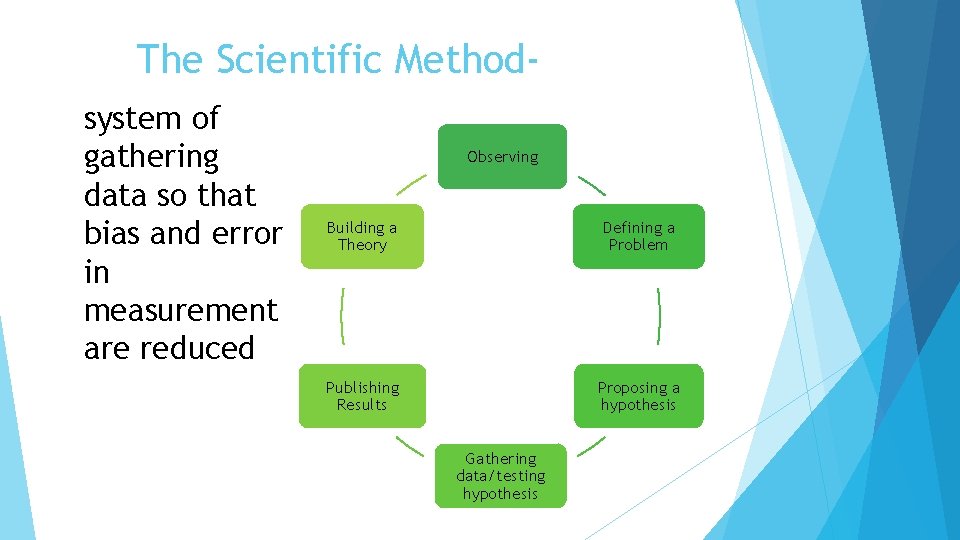 The Scientific Method-

system of gathering data so that bias and error in measurement are reduced

Observing

Defining a Problem

Proposing a hypothesis

Gathering data/testing hypothesis

Publishing Results

Building a Theory